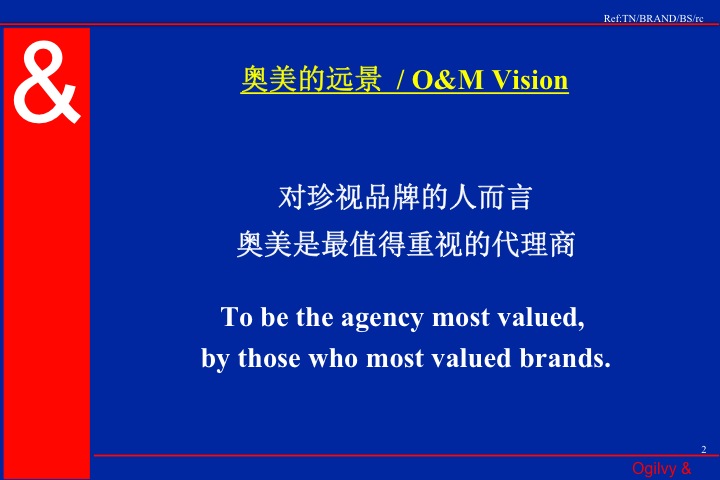 Ref:TN/BRAND/BS/rc

&

奥美的远景 / O&M Vision

对珍视品牌的人而言
奥美是最值得重视的代理商

To be the agency most valued,
by those who most valued brands.

2

Ogilvy &